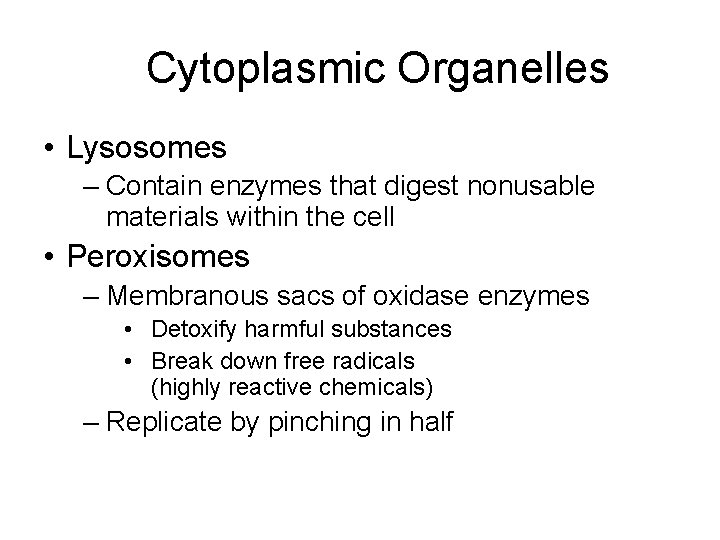 Cytoplasmic Organelles

• Lysosomes
– Contain enzymes that digest nonusable materials within the cell
• Peroxisomes
– Membranous sacs of oxidase enzymes
• Detoxify harmful substances
• Break down free radicals (highly reactive chemicals)
– Replicate by pinching in half